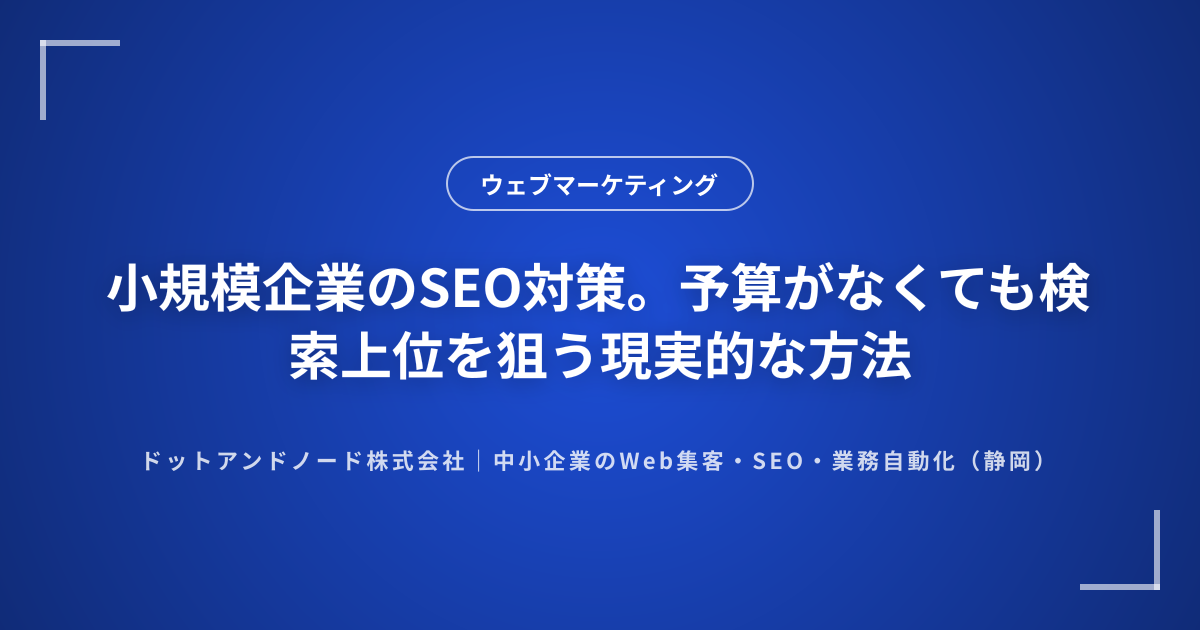 ウェブマーケティング

小規模企業のSEO対策。予算がなくても検索上位を狙う現実的な方法

ドットアンドノード株式会社｜中小企業のWeb集客・SEO・業務自動化（静岡）